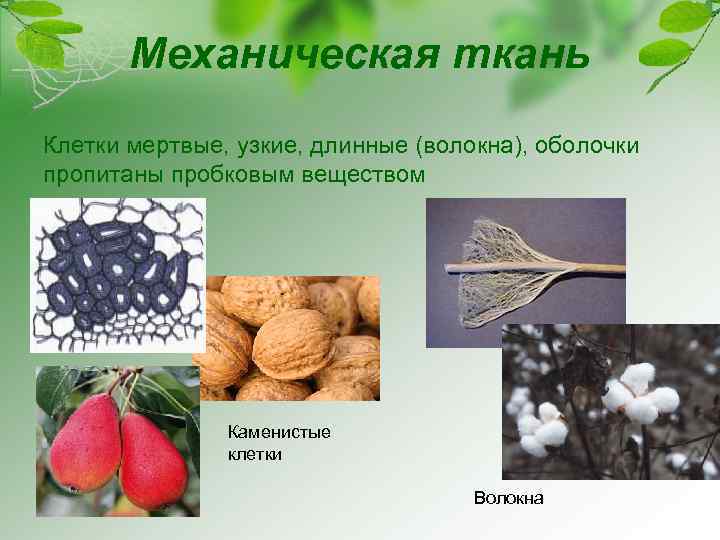 Механическая ткань

Клетки мертвые, узкие, длинные (волокна), оболочки пропитаны пробковым веществом

Каменистые клетки

Волокна